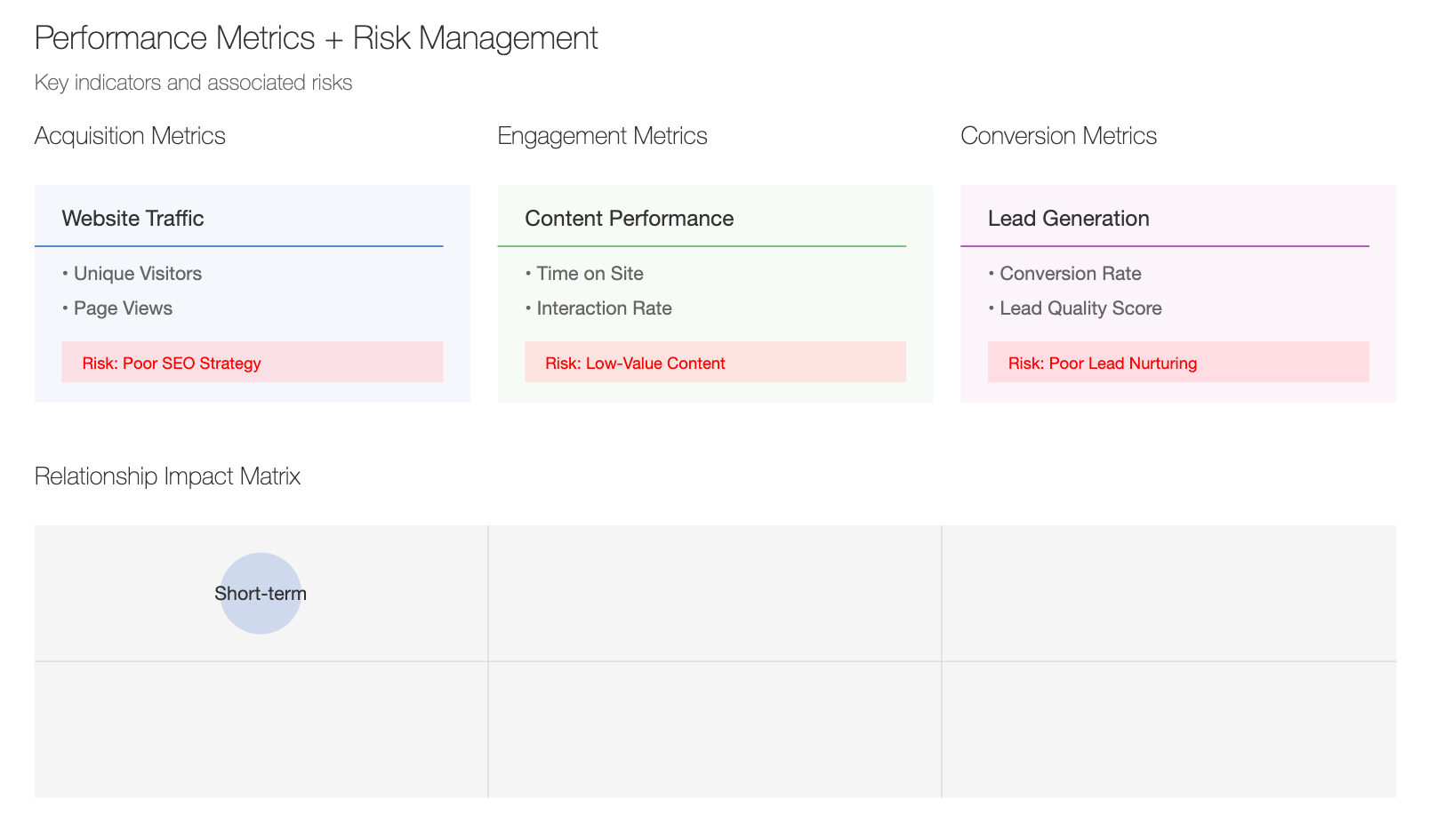 Performance Metrics + Risk Management

Key indicators and associated risks

Acquisition Metrics

Website Traffic

• Unique Visitors
• Page Views

Risk: Poor SEO Strategy

Engagement Metrics

Content Performance

• Time on Site
• Interaction Rate

Risk: Low-Value Content

Conversion Metrics

Lead Generation

• Conversion Rate
• Lead Quality Score

Risk: Poor Lead Nurturing

Relationship Impact Matrix

Short-term